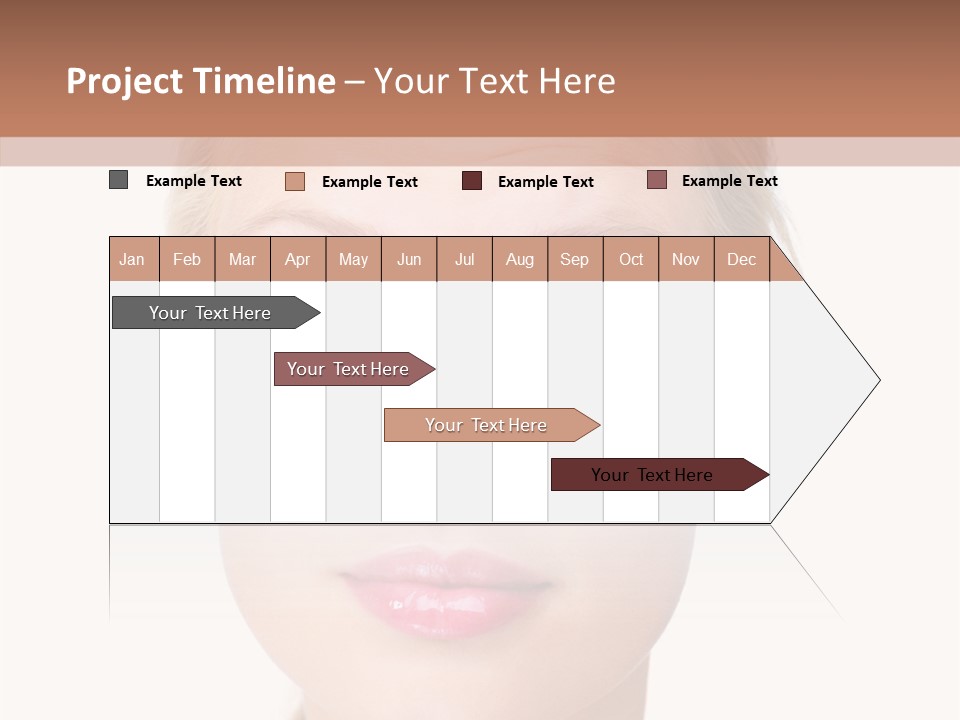 Project Timeline – Your Text Here

Example Text Example Text Example Text Example Text

| Jan | Feb | Mar | Apr | May | Jun | Jul | Aug | Sep | Oct | Nov | Dec |
|---|---|---|---|---|---|---|---|---|---|---|---|

Your Text Here

Your Text Here

Your Text Here

Your Text Here